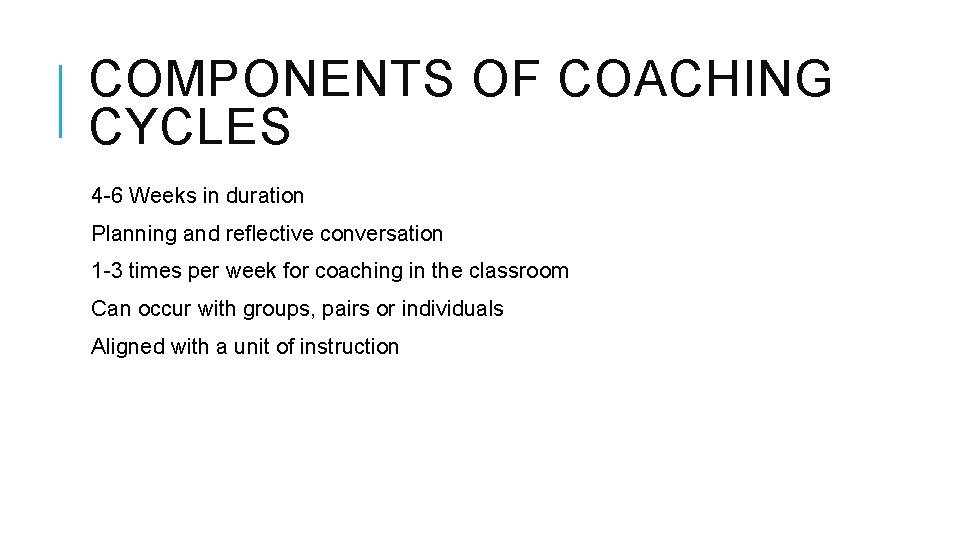 COMPONENTS OF COACHING CYCLES

4-6 Weeks in duration

Planning and reflective conversation

1-3 times per week for coaching in the classroom

Can occur with groups, pairs or individuals

Aligned with a unit of instruction